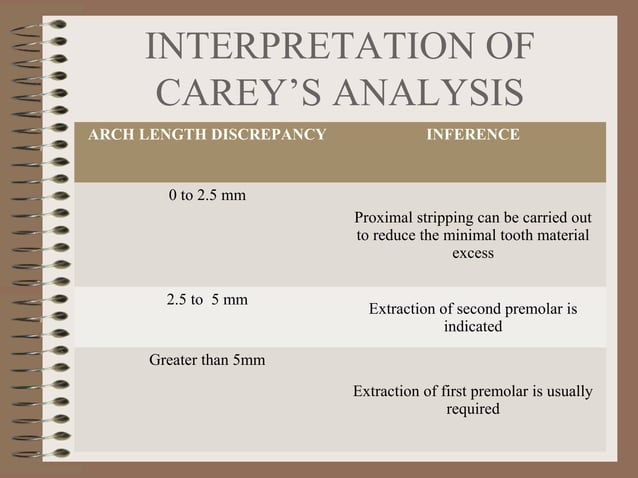 INTERPRETATION OF CAREY’S ANALYSIS

| ARCH LENGTH DISCREPANCY | INFERENCE |
|---|---|
| 0 to 2.5 mm | Proximal stripping can be carried out to reduce the minimal tooth material excess |
| 2.5 to 5 mm | Extraction of second premolar is indicated |
| Greater than 5mm | Extraction of first premolar is usually required |